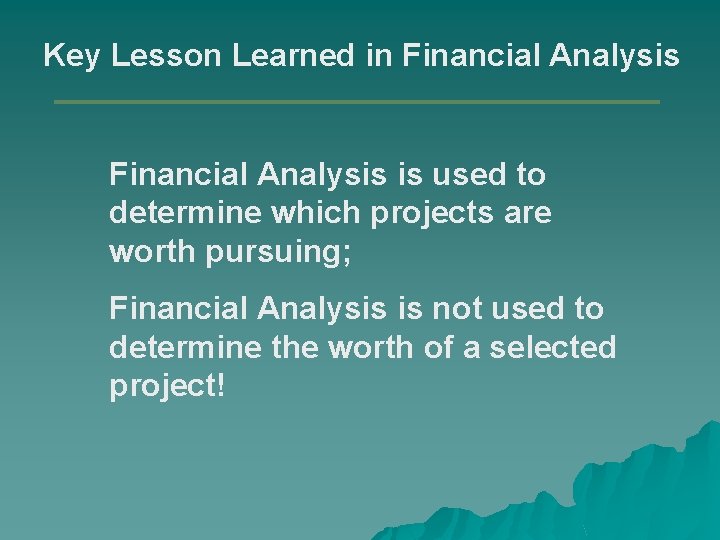 Key Lesson Learned in Financial Analysis

Financial Analysis is used to determine which projects are worth pursuing;

Financial Analysis is not used to determine the worth of a selected project!